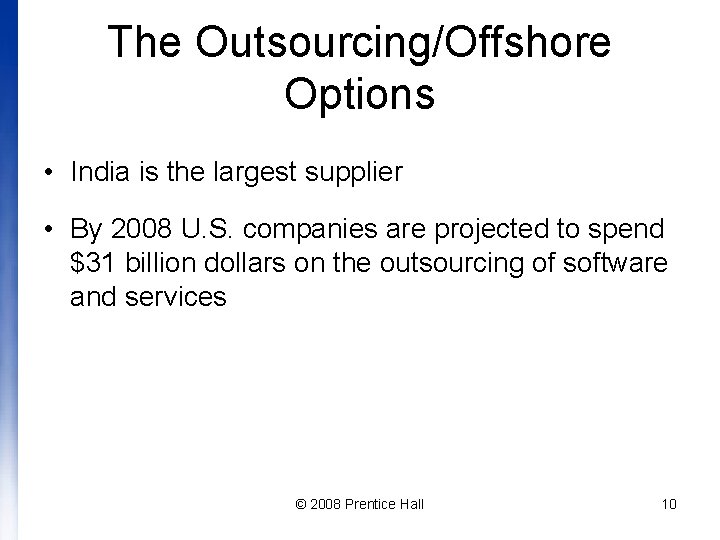 The Outsourcing/Offshore Options

• India is the largest supplier

• By 2008 U.S. companies are projected to spend \$31 billion dollars on the outsourcing of software and services

© 2008 Prentice Hall

10